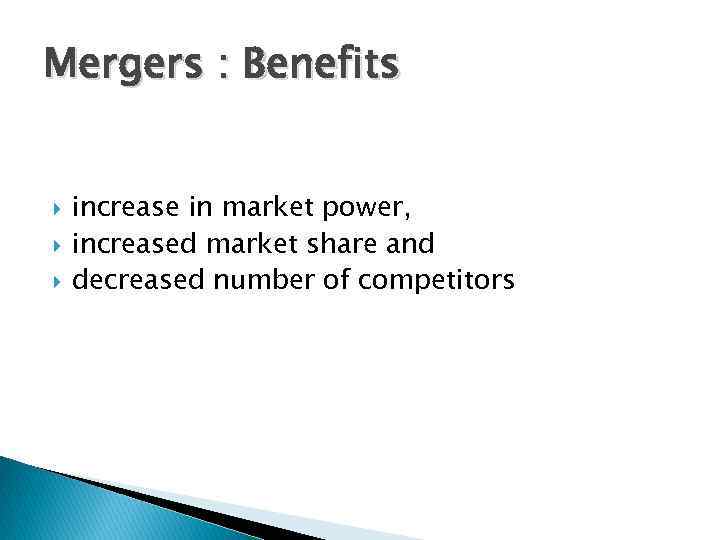 Mergers : Benefits

increase in market power,
increased market share and
decreased number of competitors